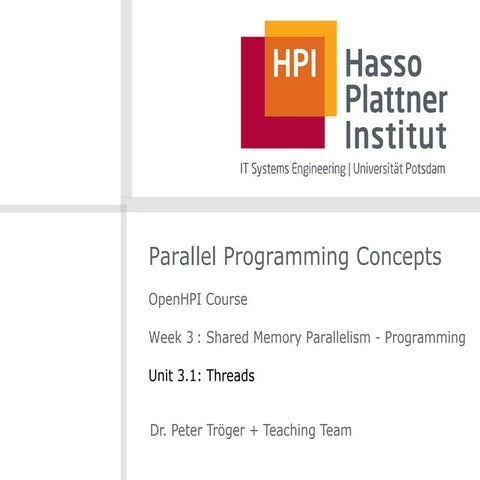 HPI Hasso Plattner Institut

IT Systems Engineering | Universität Potsdam

Parallel Programming Concepts

OpenHPI Course

Week 3 : Shared Memory Parallelism - Programming

Unit 3.1: Threads

Dr. Peter Tröger + Teaching Team